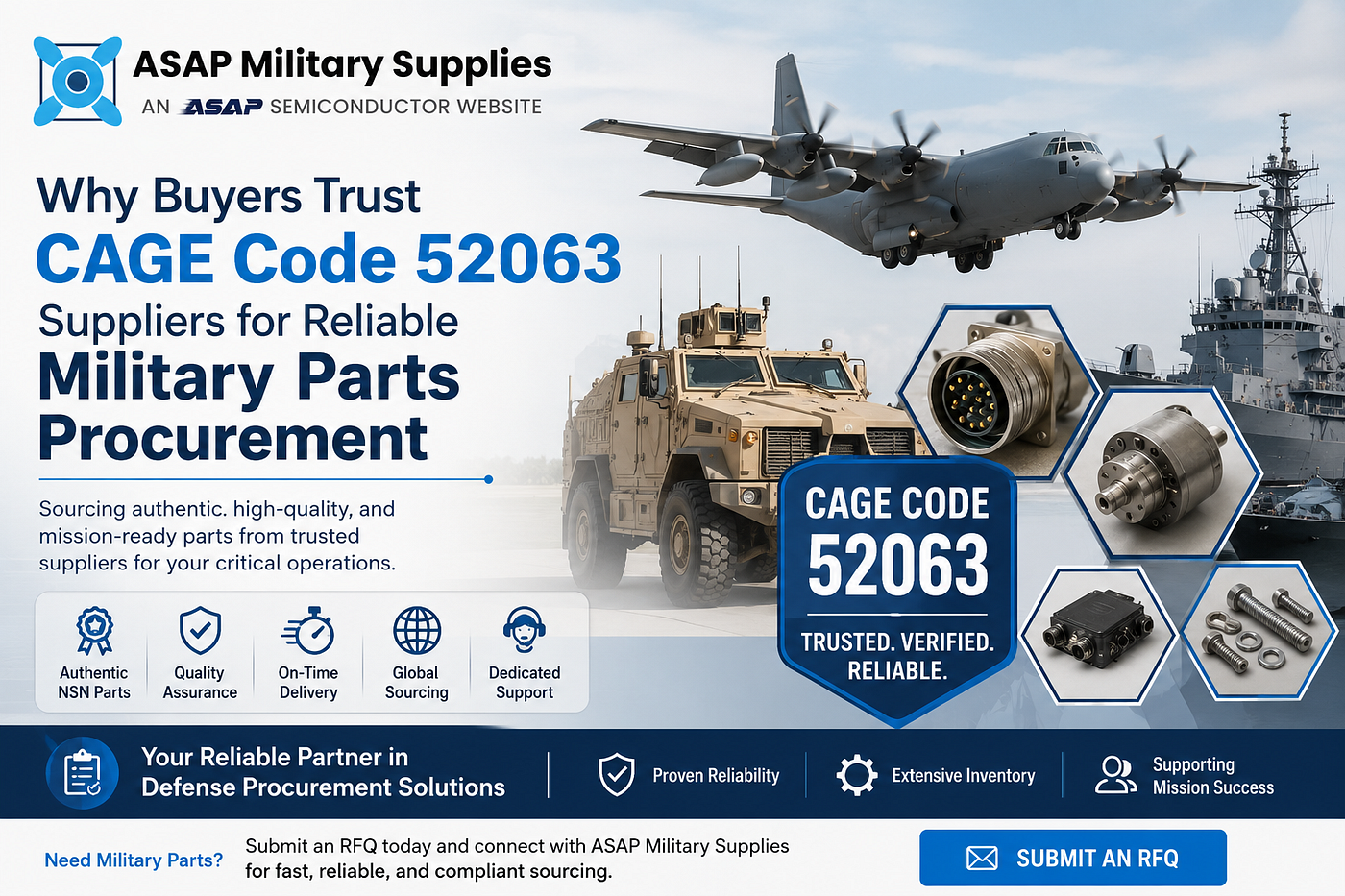 ASAP Military Supplies
AN ASAP SEMICONDUCTOR WEBSITE

Why Buyers Trust
CAGE Code 52063
Suppliers for Reliable
Military Parts
Procurement

Sourcing authentic. high-quality, and mission-ready parts from trusted suppliers for your critical operations.

Authentic NSN Parts
Quality Assurance
On-Time Delivery
Global Sourcing
Dedicated Support

CAGE CODE
52063
TRUSTED. VERIFIED. RELIABLE.

Your Reliable Partner in Defense Procurement Solutions
Proven Reliability
Extensive Inventory
Supporting Mission Success

Need Military Parts?
Submit an RFQ today and connect with ASAP Military Supplies for fast, reliable, and compliant sourcing.
SUBMIT AN RFQ